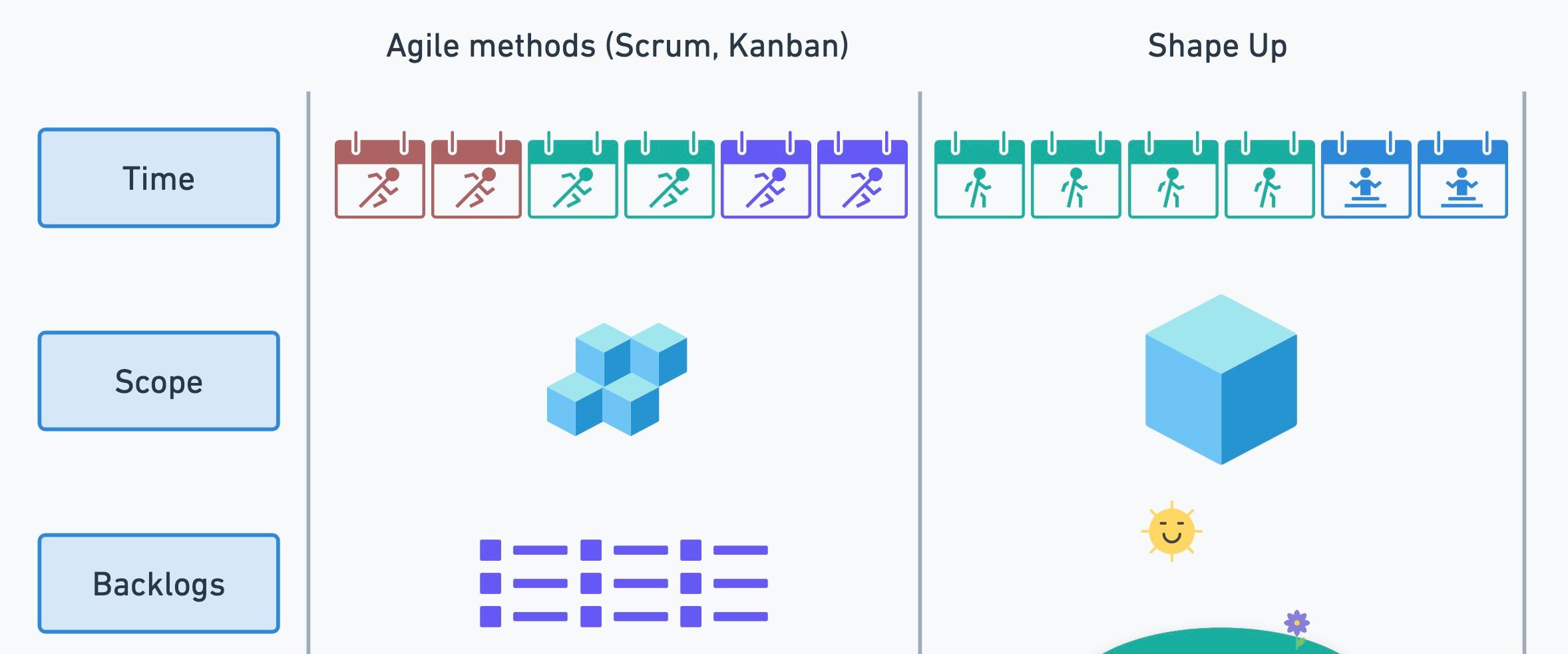 Agile methods (Scrum, Kanban)

Shape Up

Time

Scope

Backlogs